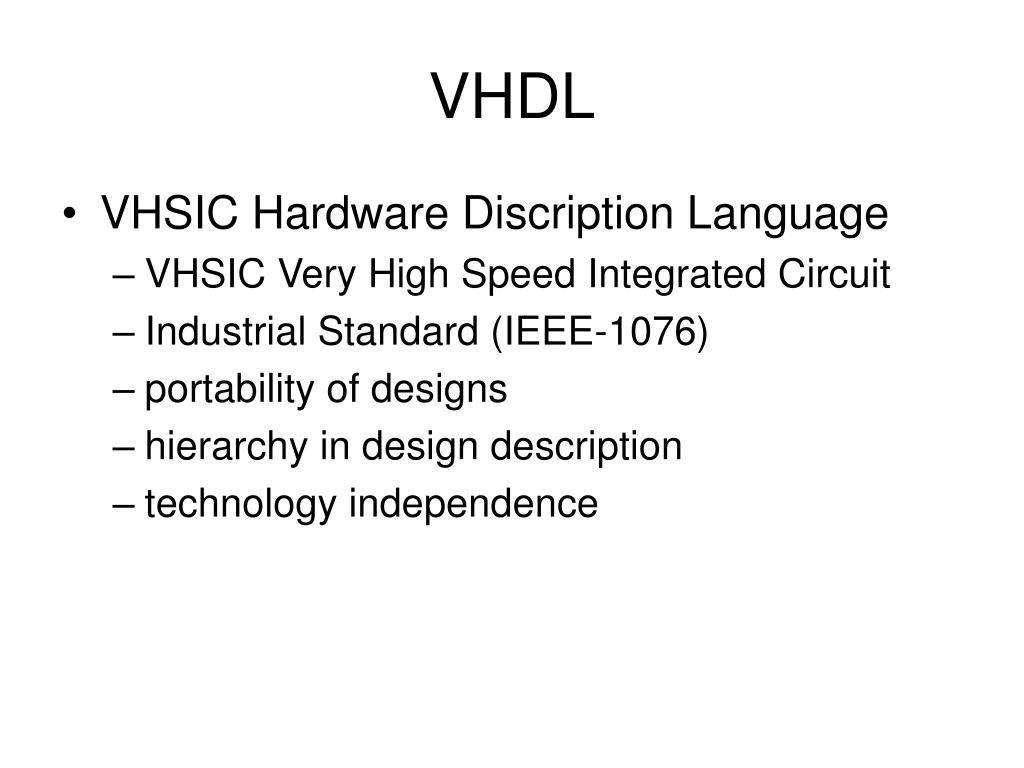 VHDL

• VHSIC Hardware Discription Language
– VHSIC Very High Speed Integrated Circuit
– Industrial Standard (IEEE-1076)
– portability of designs
– hierarchy in design description
– technology independence